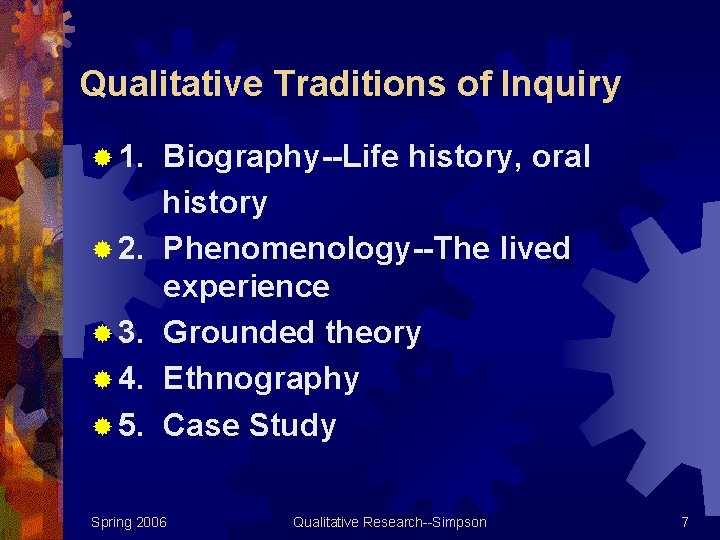 Qualitative Traditions of Inquiry

1. Biography--Life history, oral history

2. Phenomenology--The lived experience

3. Grounded theory

4. Ethnography

5. Case Study

Spring 2006

Qualitative Research--Simpson

7